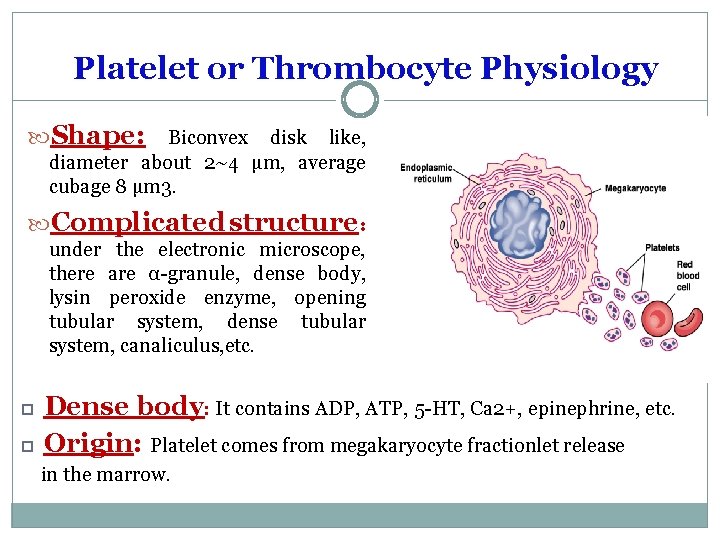 Platelet or Thrombocyte Physiology

Shape: Biconvex disk like, diameter about 2~4 μm, average cubage 8 μm3.

Complicated structure: under the electronic microscope, there are α-granule, dense body, lysin peroxide enzyme, opening tubular system, dense tubular system, canaliculus,etc.

Endoplasmic reticulum
Megakaryocyte
Platelets
Red blood cell

Dense body: It contains ADP, ATP, 5-HT, Ca2+, epinephrine, etc.

Origin: Platelet comes from megakaryocyte fractionlet release in the marrow.